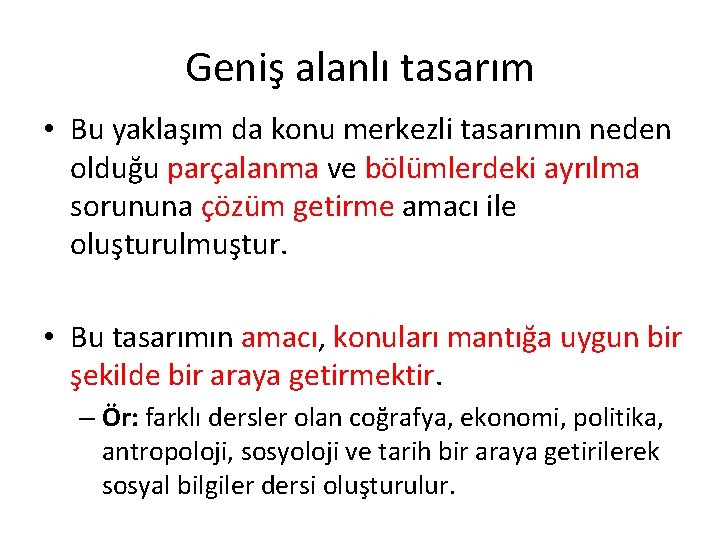 Geniş alanlı tasarım

• Bu yaklaşım da konu merkezli tasarımın neden olduğu parçalanma ve bölümlerdeki ayrılma sorununa çözüm getirme amacı ile oluşturulmuştur.

• Bu tasarımın amacı, konuları mantığa uygun bir şekilde bir araya getirmektir.
– Ör: farklı dersler olan coğrafya, ekonomi, politika, antropoloji, sosyoloji ve tarih bir araya getirilerek sosyal bilgiler dersi oluşturulur.